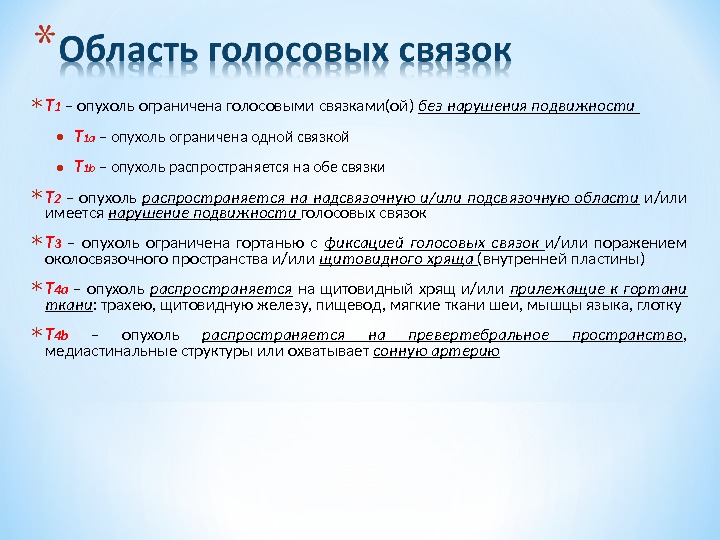 * Область голосовых связок

* T1 – опухоль ограничена голосовыми связками(ой) без нарушения подвижности

• T1a – опухоль ограничена одной связкой

• T1b – опухоль распространяется на обе связки

* T2 – опухоль распространяется на надсвязочную и/или подсвязочную области и/или имеется нарушение подвижности голосовых связок

* T3 – опухоль ограничена гортанью с фиксацией голосовых связок и/или поражением околосвязочного пространства и/или щитовидного хряща (внутренней пластины)

* T4a – опухоль распространяется на щитовидный хрящ и/или прилежащие к гортани ткани: трахею, щитовидную железу, пищевод, мягкие ткани шеи, мышцы языка, глотку

* T4b – опухоль распространяется на превертебральное пространство, медиастинальные структуры или охватывает сонную артерию